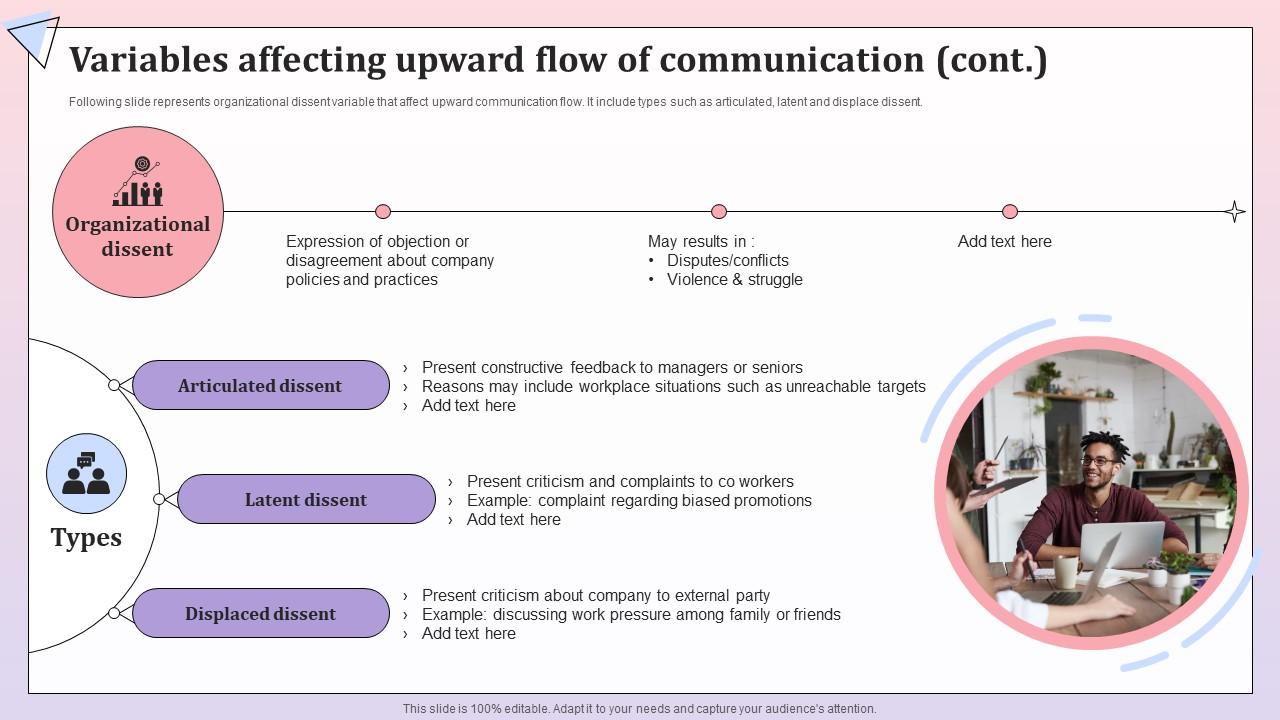 Variables affecting upward flow of communication (cont.)

Following slide represents organizational dissent variable that affect upward communication flow. It include types such as articulated, latent and displace dissent.

Organizational dissent

Expression of objection or disagreement about company policies and practices

May results in :
• Disputes/conflicts
• Violence & struggle

Add text here

Types

Articulated dissent

› Present constructive feedback to managers or seniors
› Reasons may include workplace situations such as unreachable targets
› Add text here

Latent dissent

› Present criticism and complaints to co workers
› Example: complaint regarding biased promotions
› Add text here

Displaced dissent

› Present criticism about company to external party
› Example: discussing work pressure among family or friends
› Add text here

This slide is 100% editable. Adapt it to your needs and capture your audience's attention.